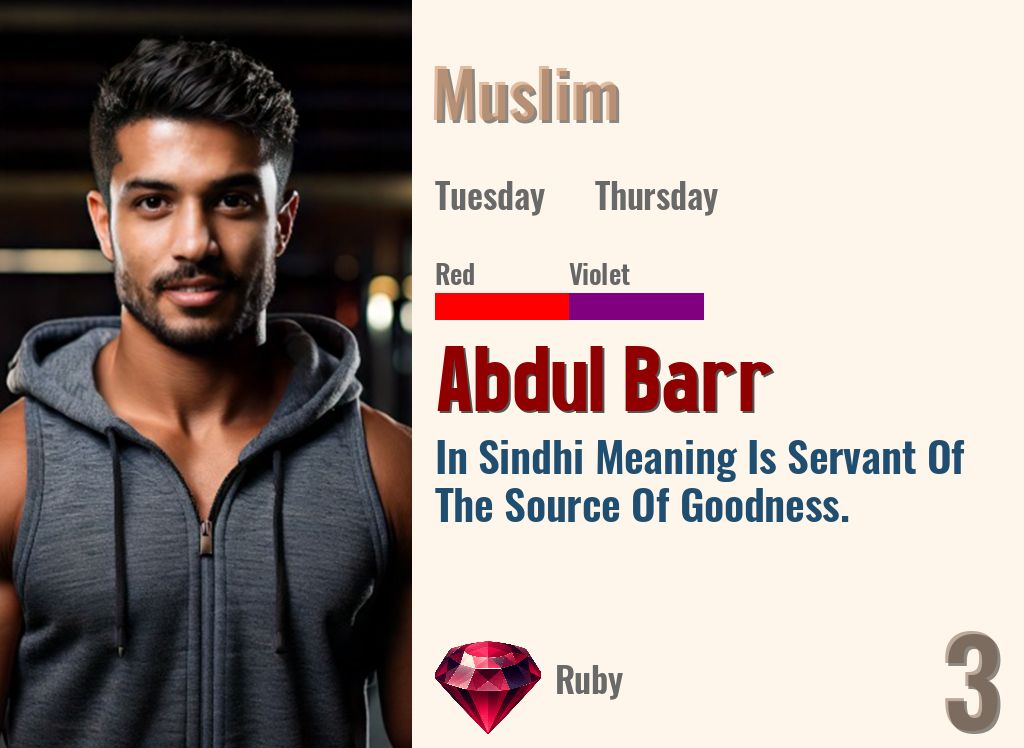 Muslim

Tuesday Thursday

Red Violet

Abdul Barr

In Sindhi Meaning Is Servant Of The Source Of Goodness.

Ruby

3